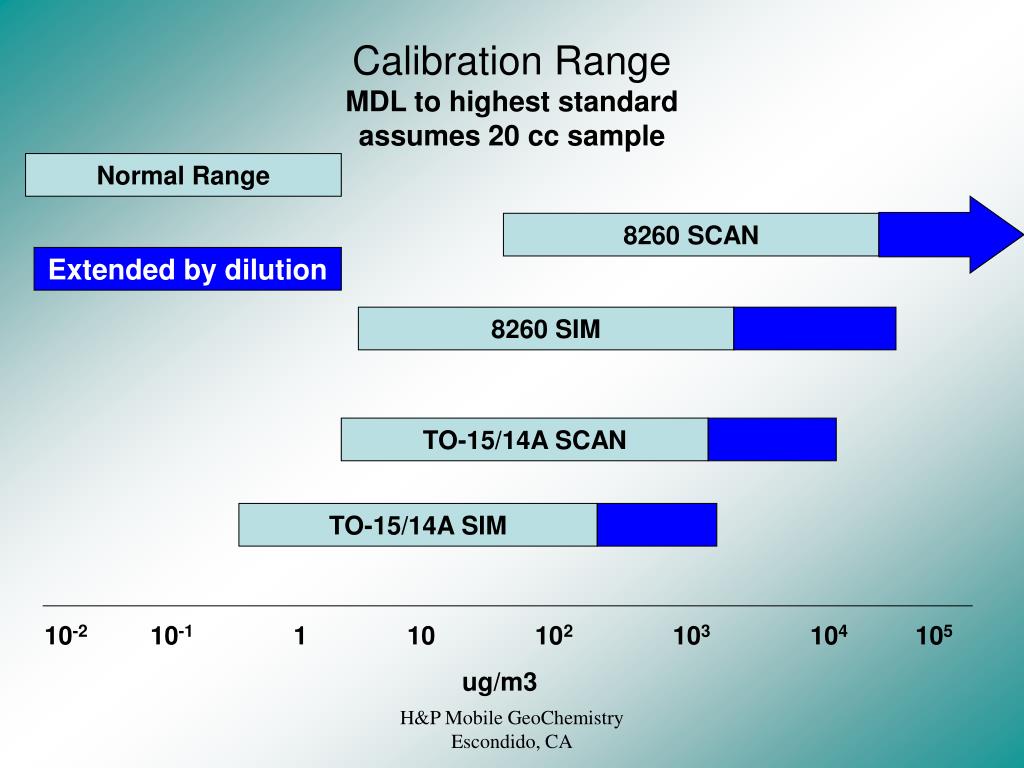 Calibration Range
MDL to highest standard
assumes 20 cc sample

Normal Range

Extended by dilution

8260 SCAN

8260 SIM

TO-15/14A SCAN

TO-15/14A SIM

$10^{-2}$ $10^{-1}$ 1 10 $10^{2}$ $10^{3}$ $10^{4}$ $10^{5}$

ug/m3

H&P Mobile GeoChemistry
Escondido, CA